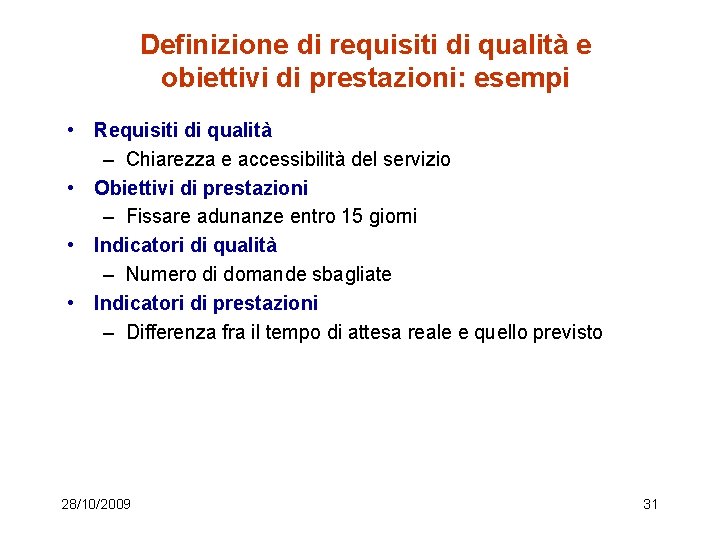 Definizione di requisiti di qualità e obiettivi di prestazioni: esempi

• Requisiti di qualità
– Chiarezza e accessibilità del servizio
• Obiettivi di prestazioni
– Fissare adunanze entro 15 giorni
• Indicatori di qualità
– Numero di domande sbagliate
• Indicatori di prestazioni
– Differenza fra il tempo di attesa reale e quello previsto

28/10/2009

31